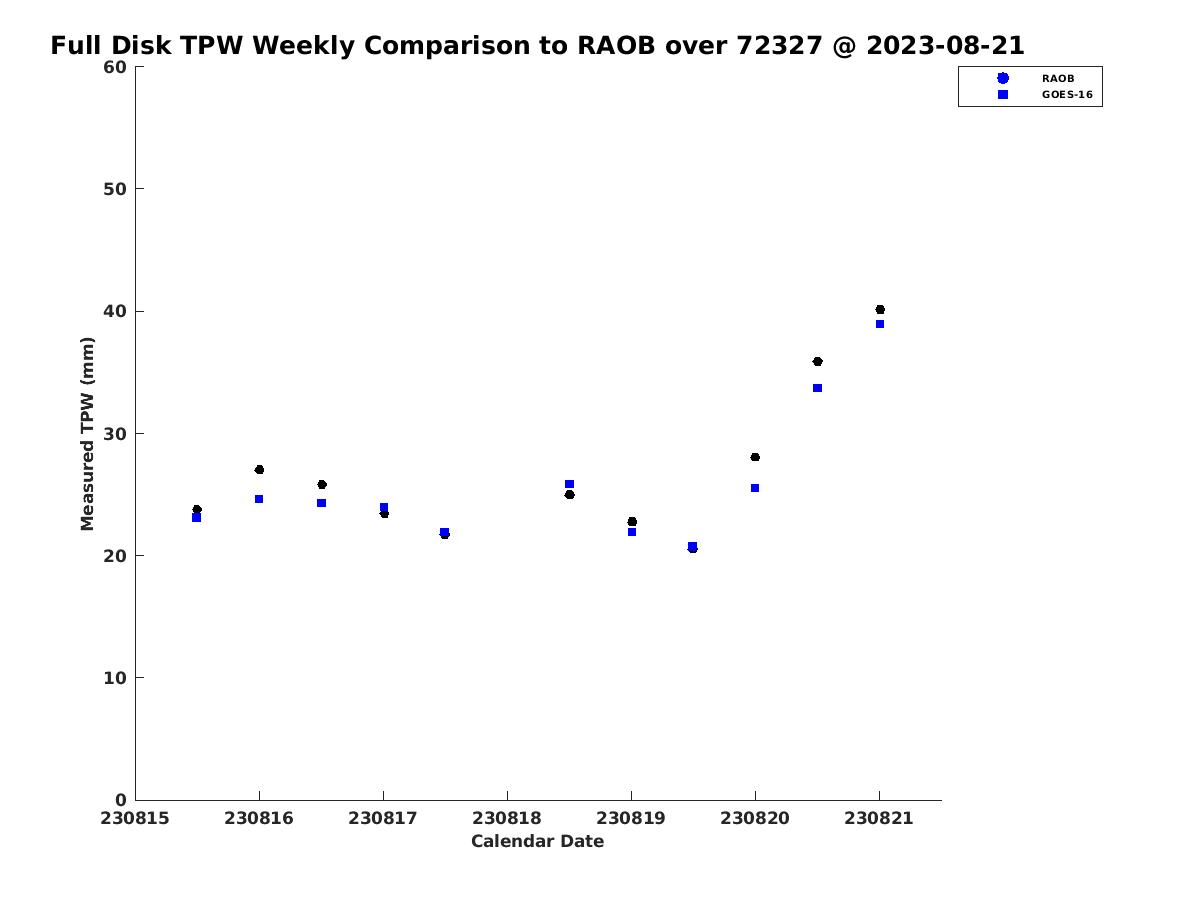 Full Disk TPW Weekly Comparison to RAOB over 72327 @ 2023-08-21

RAOB
GOES-16

Measured TPW (mm)

60
50
40
30
20
10
0

230815
230816
230817
230818
230819
230820
230821

Calendar Date